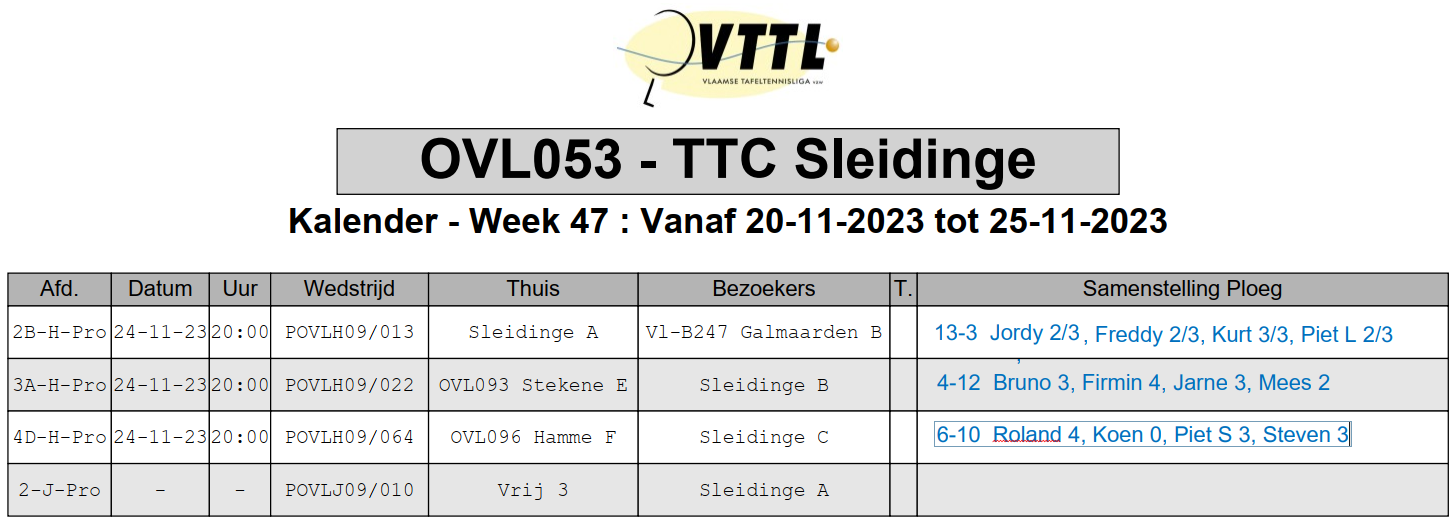 VTTL
VLAAMSE TAFELTENNISLIGA vzw

OVL053 - TTC Sleidinge

Kalender - Week 47 : Vanaf 20-11-2023 tot 25-11-2023

| Afd. | Datum | Uur | Wedstrijd | Thuis | Bezoekers | T. | Samenstelling Ploeg |
|---|---|---|---|---|---|---|---|
| 2B-H-Pro | 24-11-23 | 20:00 | POVLH09/013 | Sleidinge A | Vl-B247 Galmaarden B | | 13-3 Jordy 2/3, Freddy 2/3, Kurt 3/3, Piet L 2/3 |
| 3A-H-Pro | 24-11-23 | 20:00 | POVLH09/022 | OVL093 Stekene E | Sleidinge B | | 4-12 Bruno 3, Firmin 4, Jarne 3, Mees 2 |
| 4D-H-Pro | 24-11-23 | 20:00 | POVLH09/064 | OVL096 Hamme F | Sleidinge C | | 6-10 Roland 4, Koen 0, Piet S 3, Steven 3 |
| 2-J-Pro | - | - | POVLJ09/010 | Vrij 3 | Sleidinge A | | |